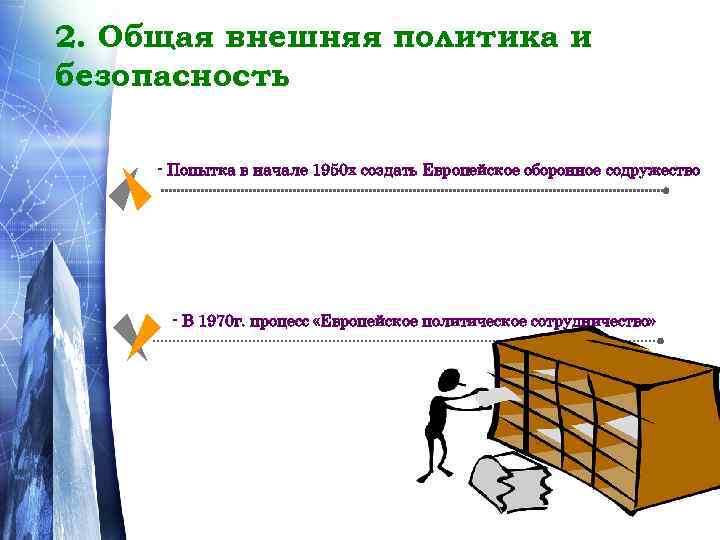 2. Общая внешняя политика и безопасность

- Попытка в начале 1950х создать Европейское оборонное содружество

- В 1970г. процесс «Европейское политическое сотрудничество»